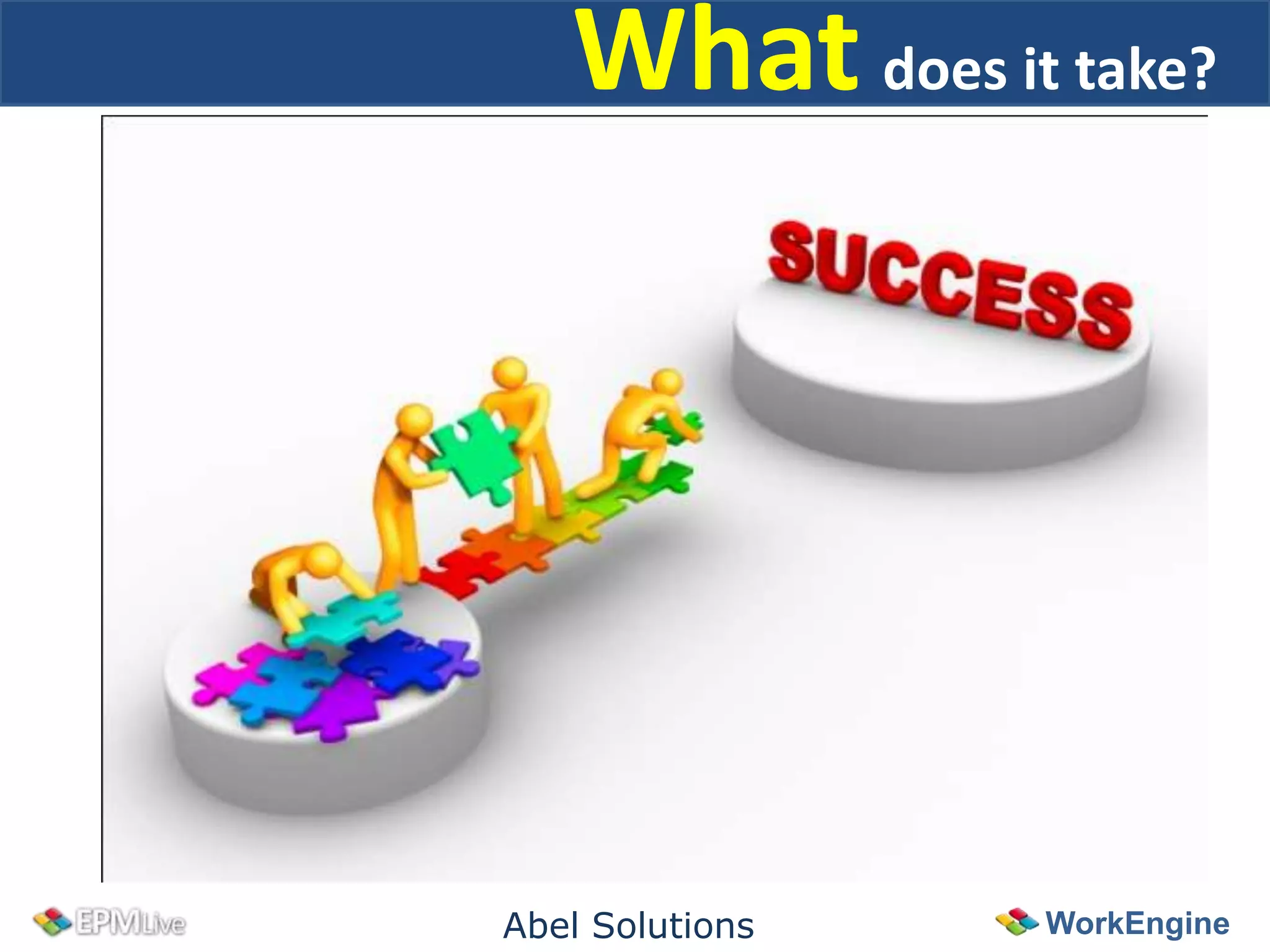 What does it take?

SUCCESS

EPMLive

Abel Solutions

WorkEngine